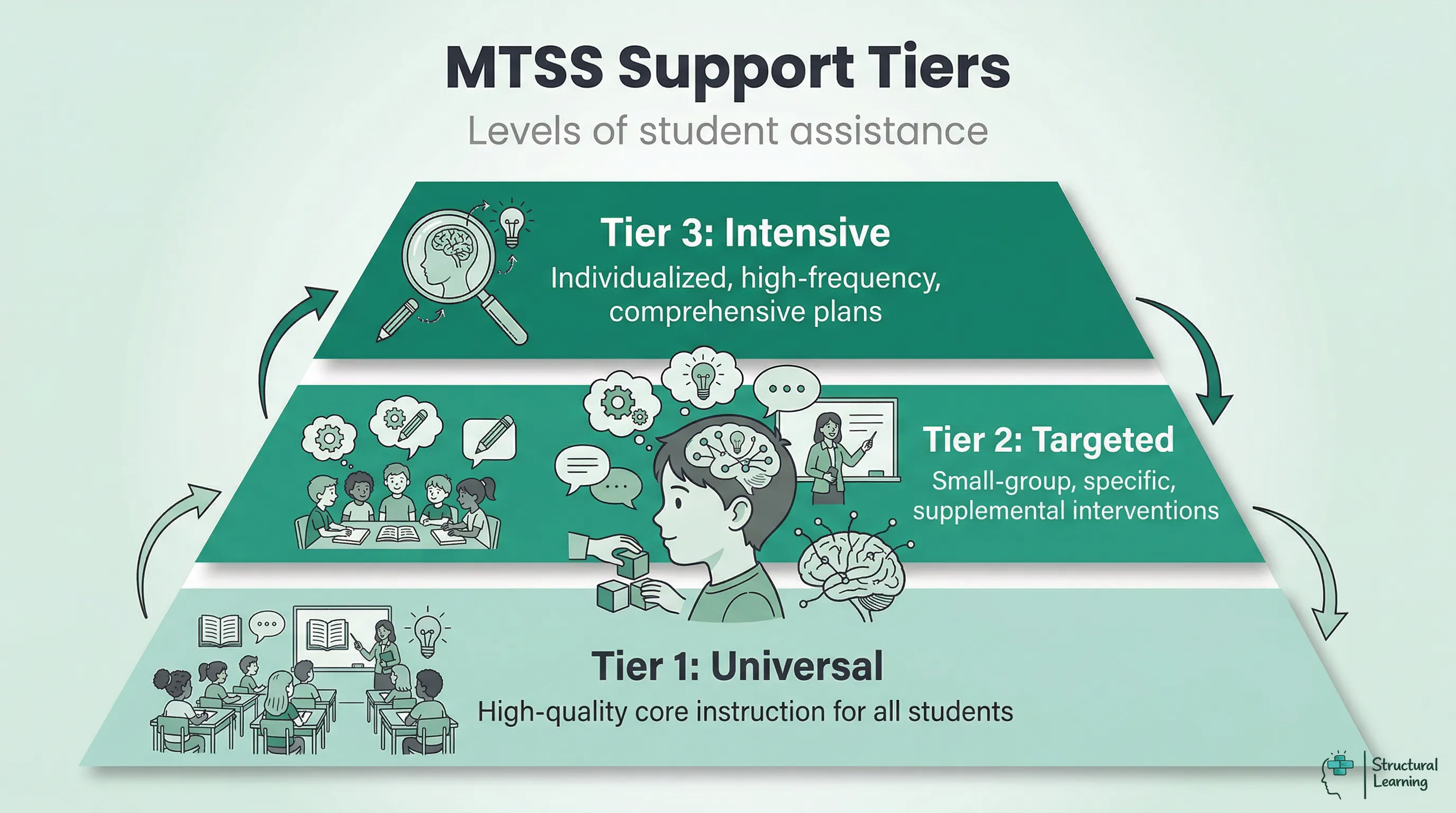 MTSS Support Tiers

Levels of student assistance

Tier 3: Intensive

Individualized, high-frequency, comprehensive plans

Tier 2: Targeted

Small-group, specific, supplemental interventions

Tier 1: Universal

High-quality core instruction for all students

Structural Learning